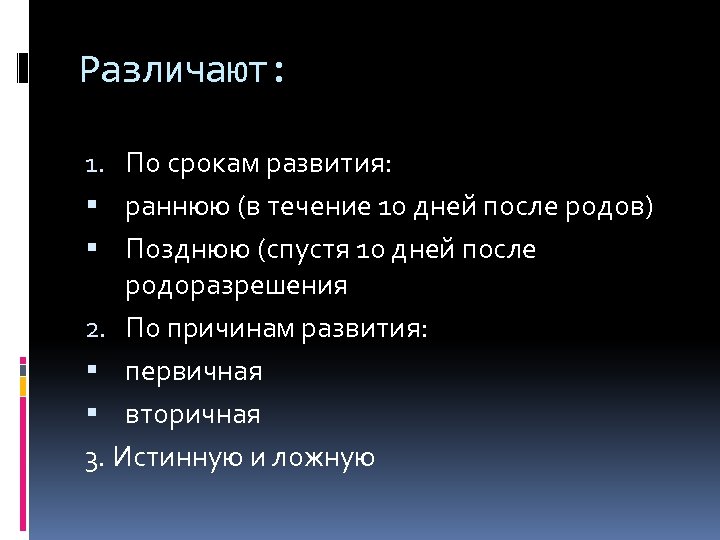 Различают:

1. По срокам развития:
▪ раннюю (в течение 10 дней после родов)
▪ Позднюю (спустя 10 дней после родоразрешения
2. По причинам развития:
▪ первичная
▪ вторичная
3. Истинную и ложную